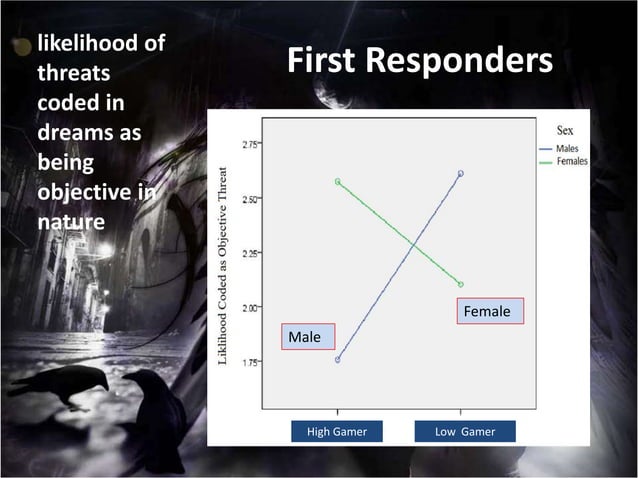 likelihood of threats coded in dreams as being objective in nature

First Responders

Sex
Males
Females

Liklihood Coded as Objective Threat

2.75
2.50
2.25
2.00
1.75

Male

Female

High Gamer

Low Gamer